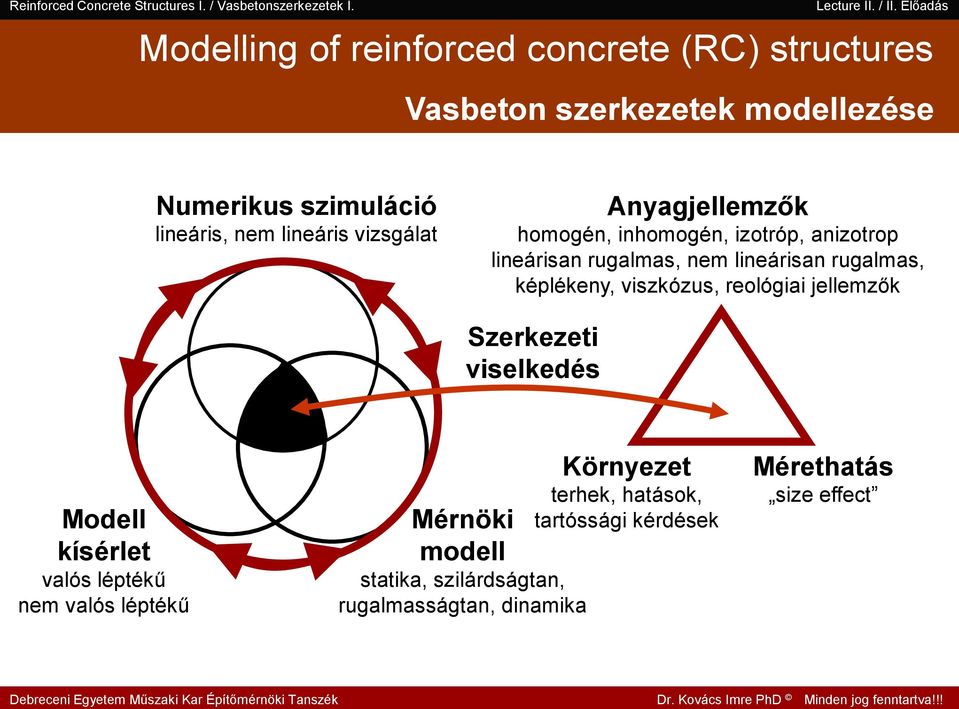 Reinforced Concrete Structures I. / Vasbetonszerkezetek I.

Lecture II. / II. Előadás

Modelling of reinforced concrete (RC) structures

Vasbeton szerkezetek modellezése

Numerikus szimuláció
lineáris, nem lineáris vizsgálat

Anyagjellemzők
homogén, inhomogén, izotróp, anizotrop
lineárisan rugalmas, nem lineárisan rugalmas,
képlékeny, viszkózus, reológiai jellemzők

Szerkezeti viselkedés

Környezet
terhek, hatások,
tartóssági kérdések

Mérethatás
„size effect”

Modell kísérlet
valós léptékű
nem valós léptékű

Mérnöki modell
statika, szilárdságtan,
rugalmasságtan, dinamika

Debreceni Egyetem Műszaki Kar Építőmérnöki Tanszék

Dr. Kovács Imre PhD © Minden jog fenntartva!!!